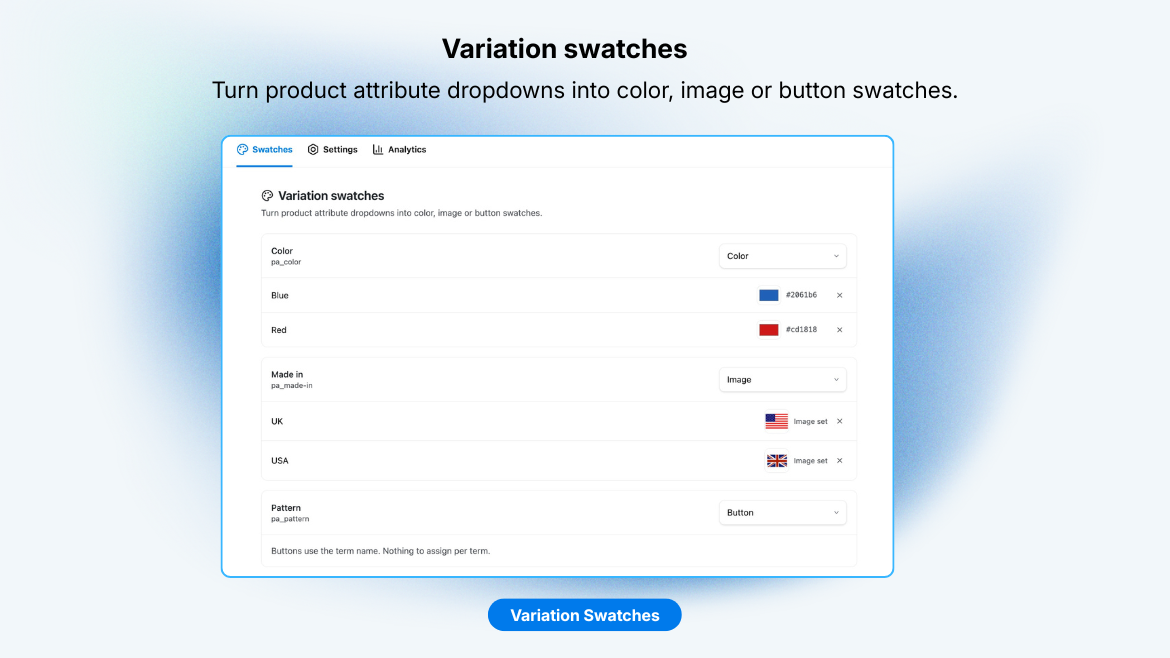 Variation swatches

Turn product attribute dropdowns into color, image or button swatches.

Swatches Settings Analytics

Variation swatches

Turn product attribute dropdowns into color, image or button swatches.

Color
pa_color

Color

Blue #2061b6 ×

Red #cd1818 ×

Made in
pa_made-in

Image

UK Image set ×

USA Image set ×

Pattern
pa_pattern

Button

Buttons use the term name. Nothing to assign per term.

Variation Swatches